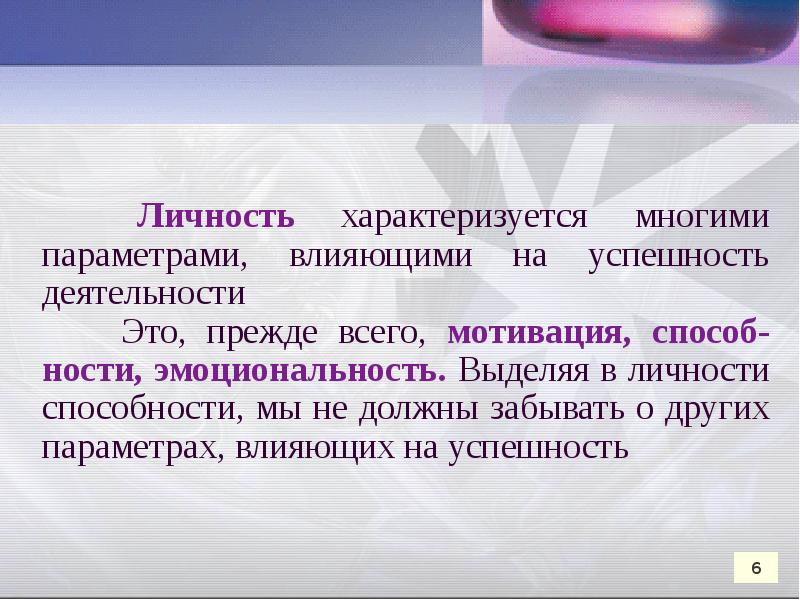 Личность характеризуется многими параметрами, влияющими на успешность деятельности

Это, прежде всего, мотивация, способности, эмоциональность. Выделяя в личности способности, мы не должны забывать о других параметрах, влияющих на успешность

6